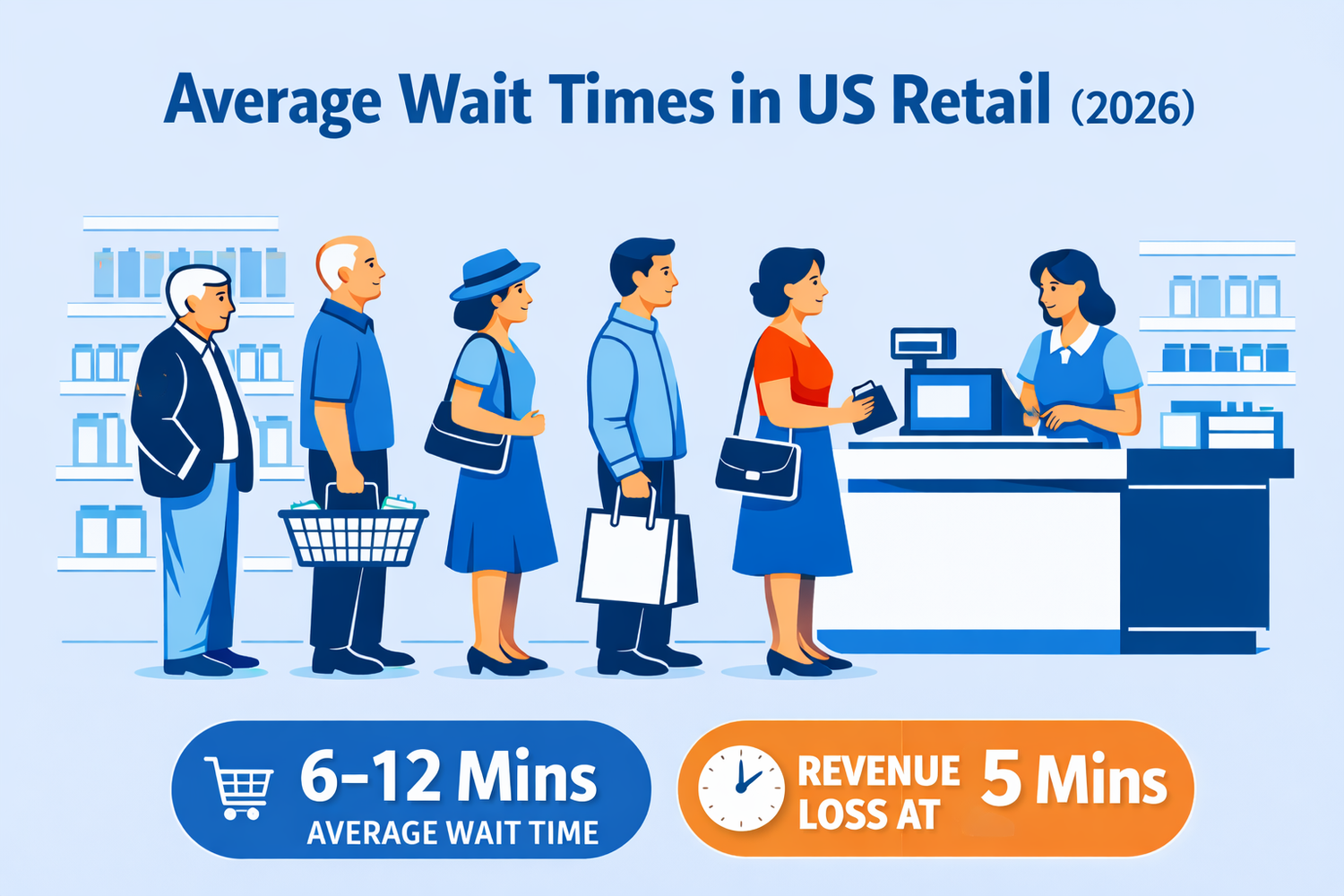 Average Wait Times in US Retail (2026)

6–12 Mins
AVERAGE WAIT TIME

REVENUE LOSS AT 5 Mins